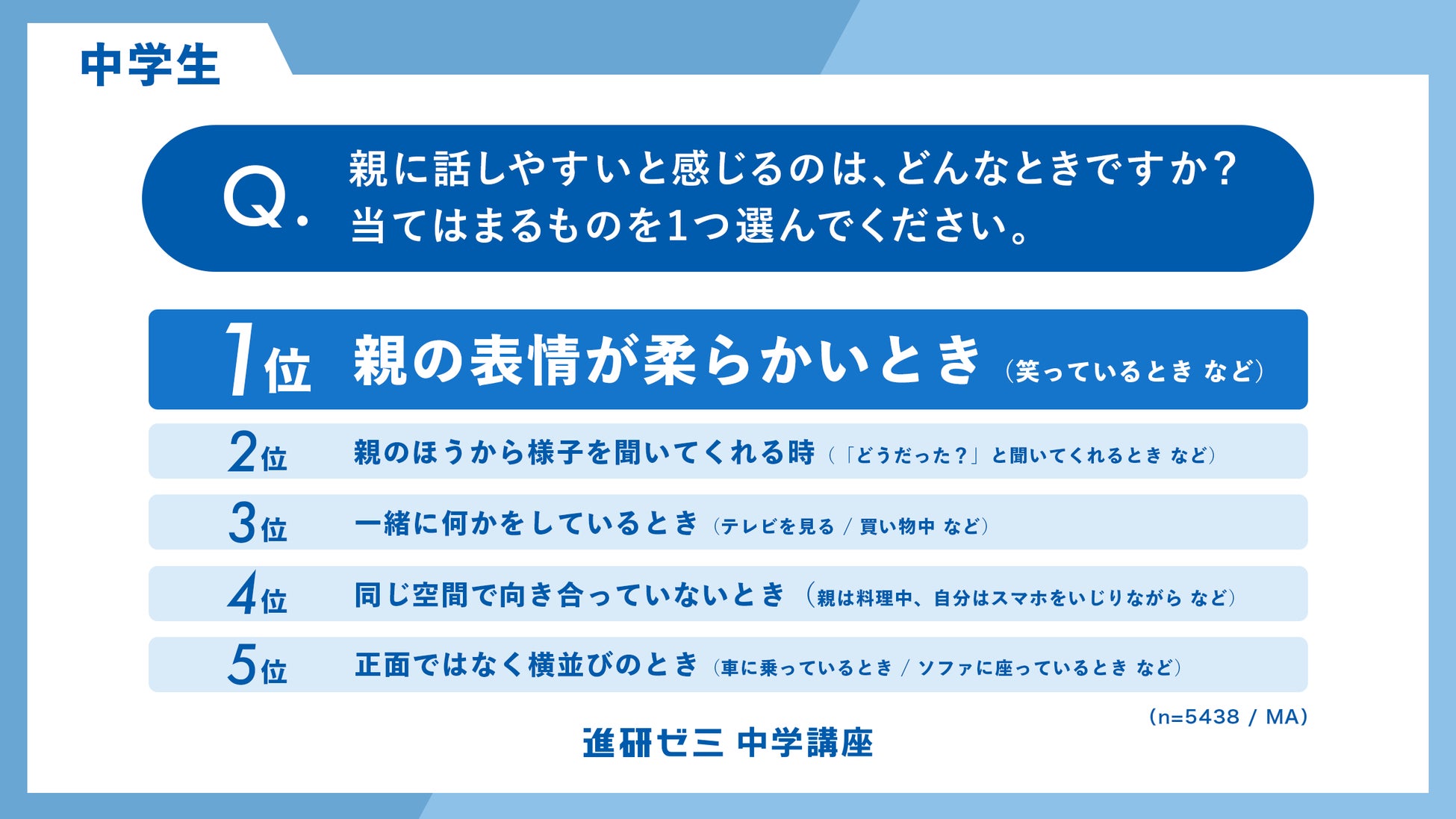 中学生

Q. 親に話しやすいと感じるのは、どんなときですか？
当てはまるものを1つ選んでください。

1位 親の表情が柔らかいとき（笑っているとき など）

2位 親のほうから様子を聞いてくれる時（「どうだった？」と聞いてくれるとき など）

3位 一緒に何かをしているとき（テレビを見る / 買い物中 など）

4位 同じ空間で向き合っていないとき（親は料理中、自分はスマホをいじりながら など）

5位 正面ではなく横並びのとき（車に乗っているとき / ソファに座っているとき など）

（n=5438 / MA）

進研ゼミ 中学講座